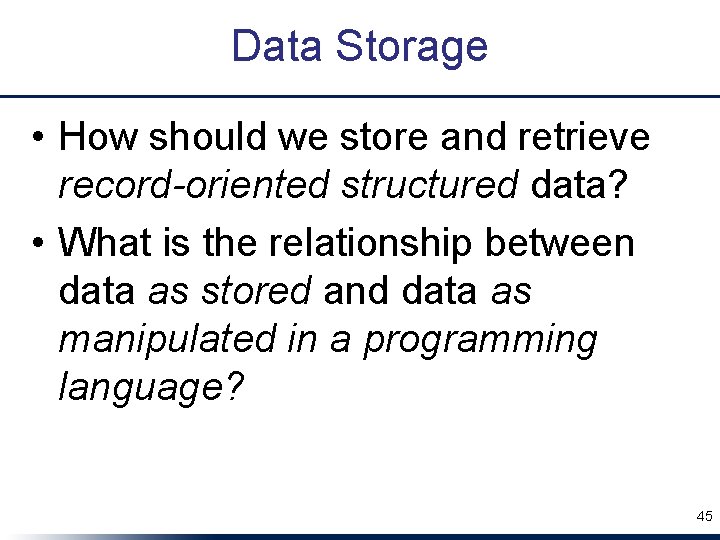 Data Storage

• How should we store and retrieve record-oriented structured data?

• What is the relationship between data as stored and data as manipulated in a programming language?

45